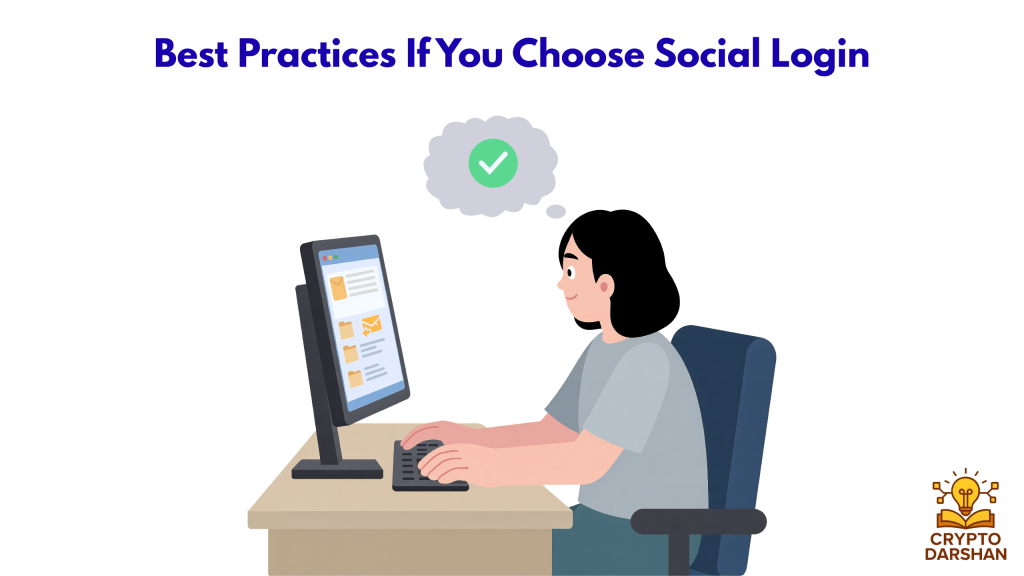 Best Practices If You Choose Social Login

CRYPTO
DARSHAN